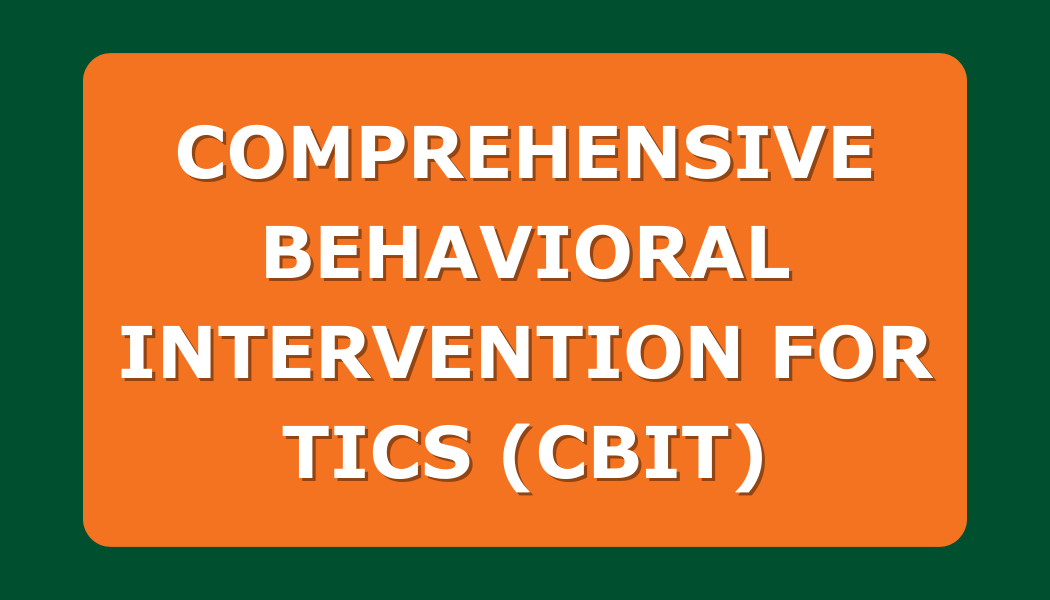 COMPREHENSIVE BEHAVIORAL INTERVENTION FOR TICS (CBIT)